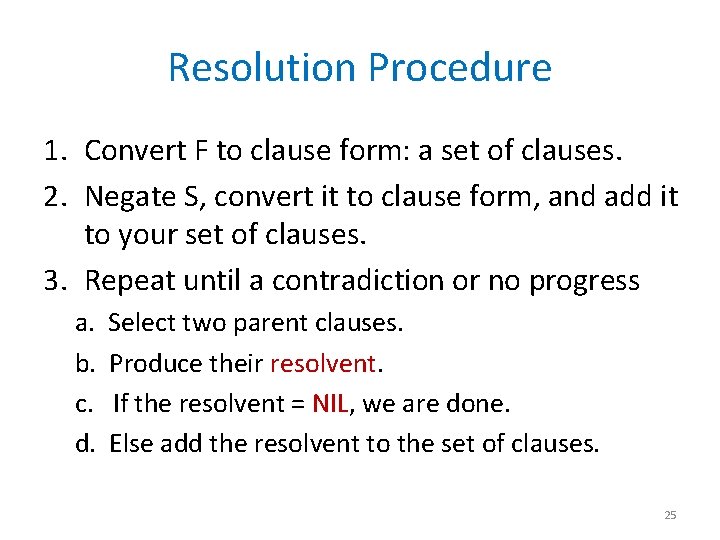 Resolution Procedure

1. Convert F to clause form: a set of clauses.
2. Negate S, convert it to clause form, and add it to your set of clauses.
3. Repeat until a contradiction or no progress
a. Select two parent clauses.
b. Produce their resolvent.
c. If the resolvent = NIL, we are done.
d. Else add the resolvent to the set of clauses.

25